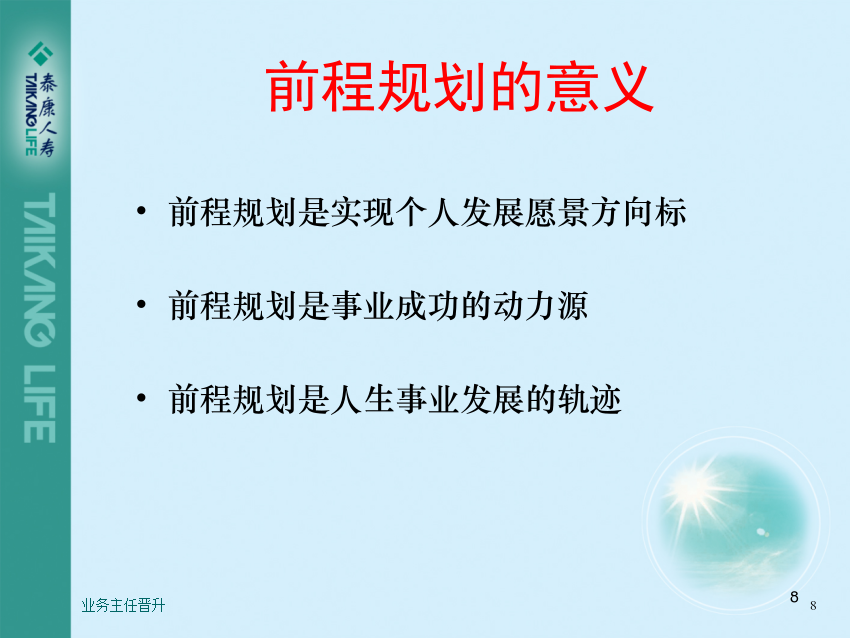 泰康人寿
TAIKANG LIFE

TAIKANG LIFE

前程规划的意义

• 前程规划是实现个人发展愿景方向标

• 前程规划是事业成功的动力源

• 前程规划是人生事业发展的轨迹

业务主任晋升

8

8